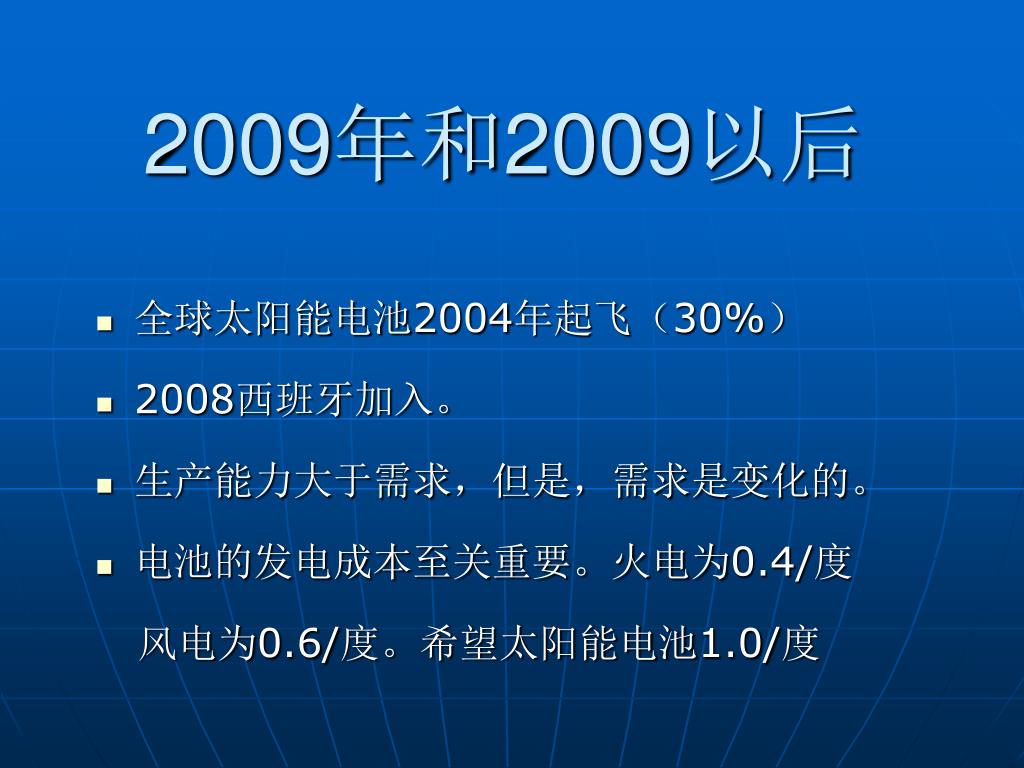 2009年和2009以后

- 全球太阳能电池2004年起飞（30%）
- 2008西班牙加入。
- 生产能力大于需求，但是，需求是变化的。
- 电池的发电成本至关重要。火电为0.4/度 风电为0.6/度。希望太阳能电池1.0/度